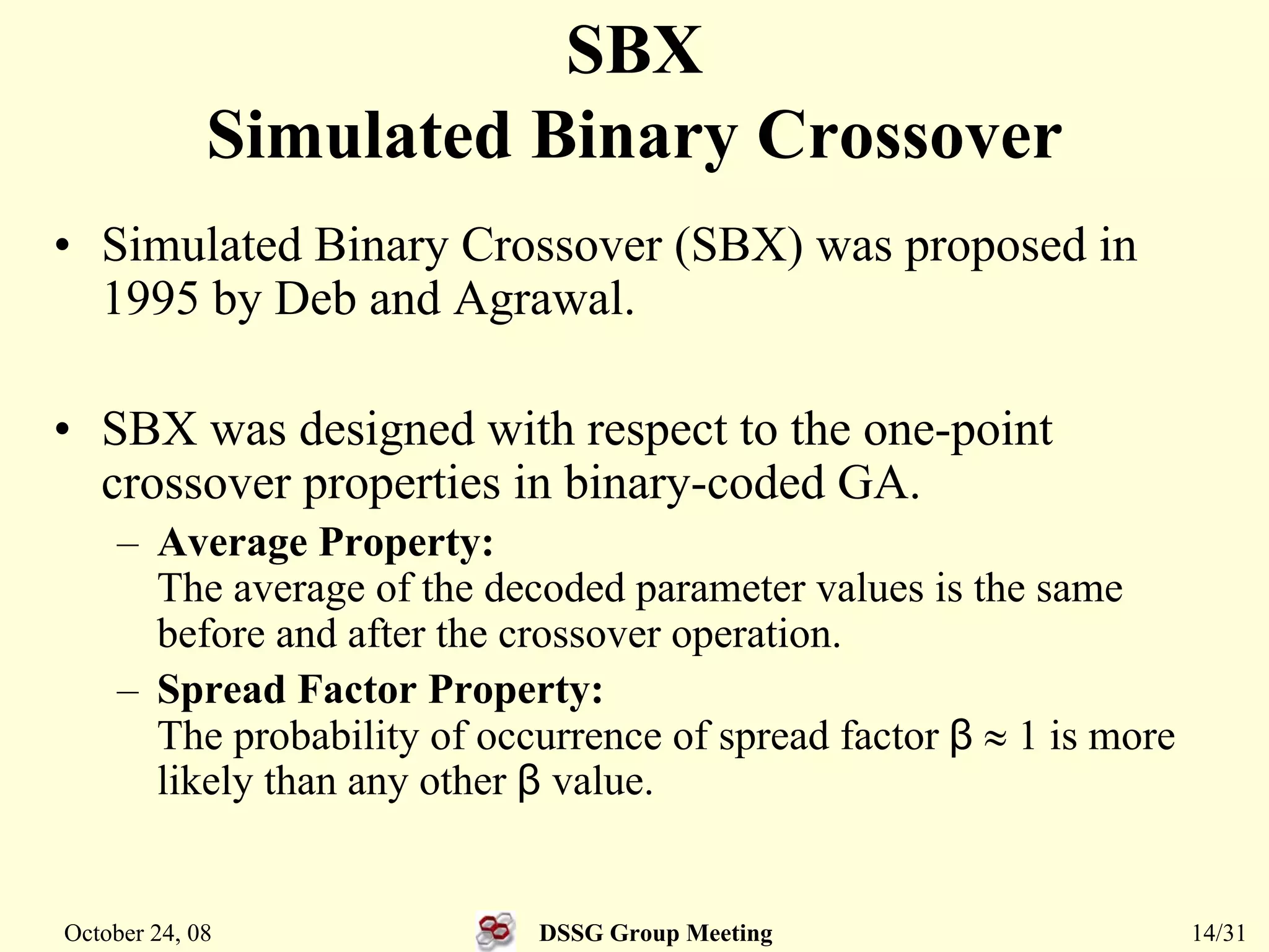 SBX
Simulated Binary Crossover

• Simulated Binary Crossover (SBX) was proposed in 1995 by Deb and Agrawal.

• SBX was designed with respect to the one-point crossover properties in binary-coded GA.
– Average Property:
The average of the decoded parameter values is the same before and after the crossover operation.
– Spread Factor Property:
The probability of occurrence of spread factor $\beta \approx 1$ is more likely than any other $\beta$ value.

October 24, 08

DSSG Group Meeting

14/31